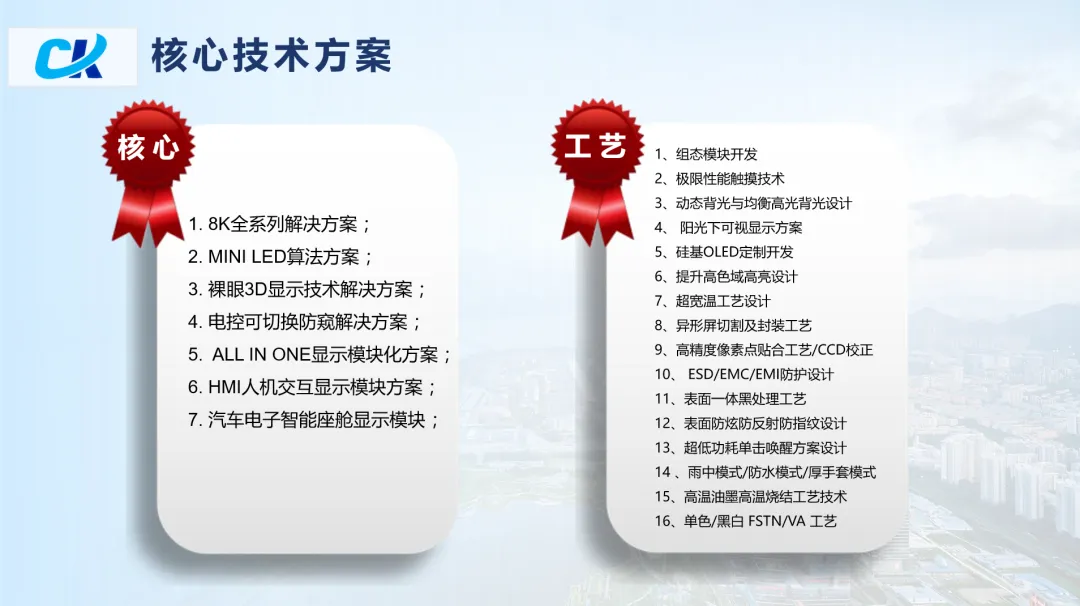 CK

核心技术方案

核心

1. 8K全系列解决方案；
2. MINI LED算法方案；
3. 裸眼3D显示技术解决方案；
4. 电控可切换防窥解决方案；
5. ALL IN ONE显示模块化方案；
6. HMI人机交互显示模块方案；
7. 汽车电子智能座舱显示模块；

工艺

1、组态模块开发
2、极限性能触摸技术
3、动态背光与均衡高光背光设计
4、 阳光下可视显示方案
5、硅基OLED定制开发
6、提升高色域高亮设计
7、超宽温工艺设计
8、异形屏切割及封装工艺
9、高精度像素点贴合工艺/CCD校正
10、 ESD/EMC/EMI防护设计
11、表面一体黑处理工艺
12、表面防炫防反射防指纹设计
13、超低功耗单击唤醒方案设计
14 、雨中模式/防水模式/厚手套模式
15、高温油墨高温烧结工艺技术
16、单色/黑白 FSTN/VA 工艺